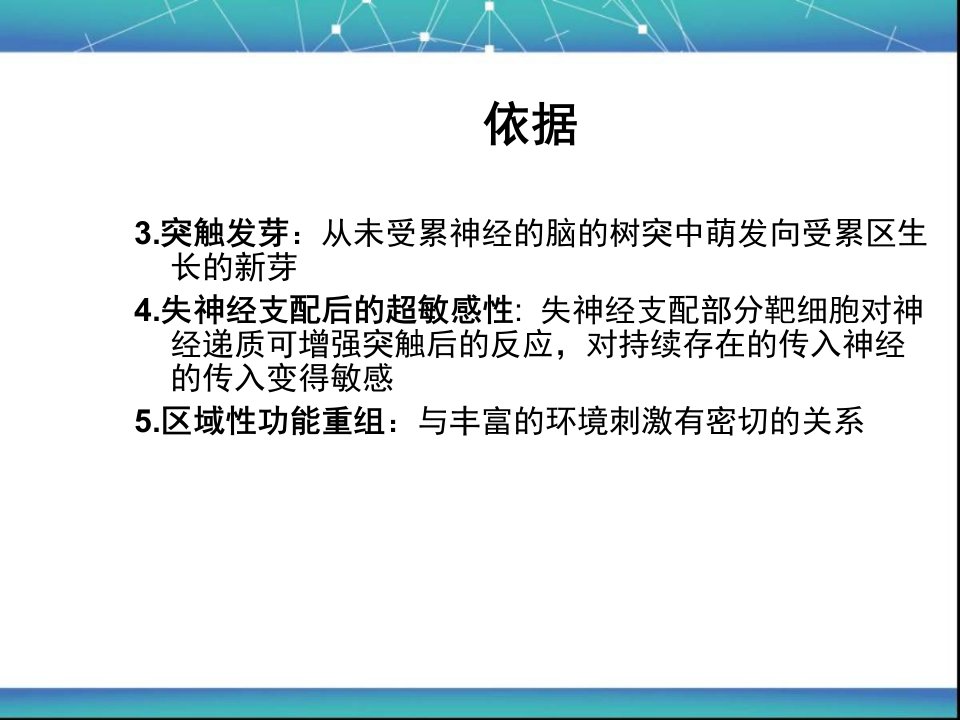 依据

3.突触发芽：从未受累神经的脑的树突中萌发向受累区生长的新芽

4.失神经支配后的超敏感性: 失神经支配部分靶细胞对神经递质可增强突触后的反应，对持续存在的传入神经的传入变得敏感

5.区域性功能重组：与丰富的环境刺激有密切的关系